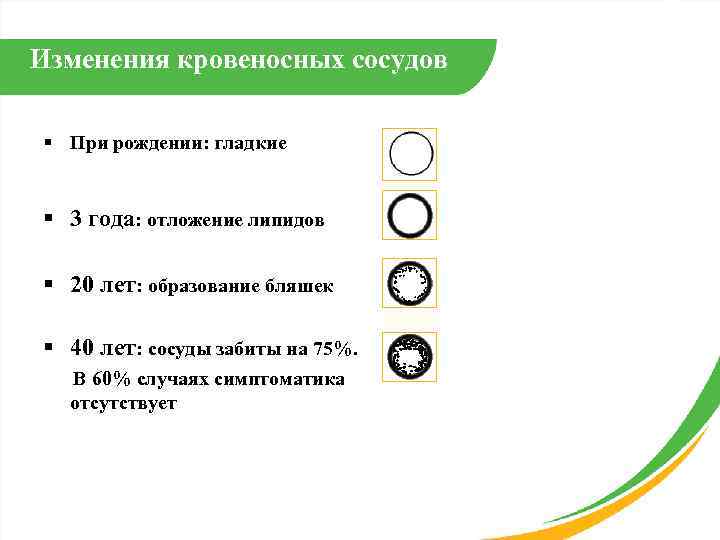 Изменения кровеносных сосудов

▪ При рождении: гладкие

▪ 3 года: отложение липидов

▪ 20 лет: образование бляшек

▪ 40 лет: сосуды забиты на 75%.
В 60% случаях симптоматика отсутствует